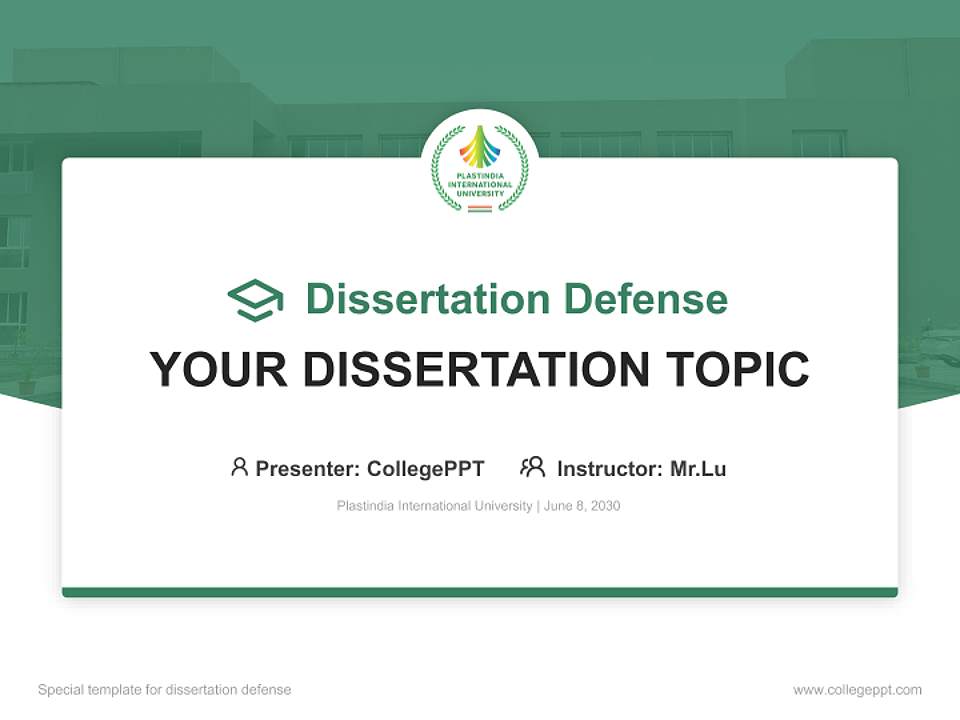 PLASTINDIA INTERNATIONAL UNIVERSITY

Dissertation Defense

YOUR DISSERTATION TOPIC

Presenter: CollegePPT Instructor: Mr.Lu

Plastindia International University | June 8, 2030

Special template for dissertation defense

www.collegeppt.com